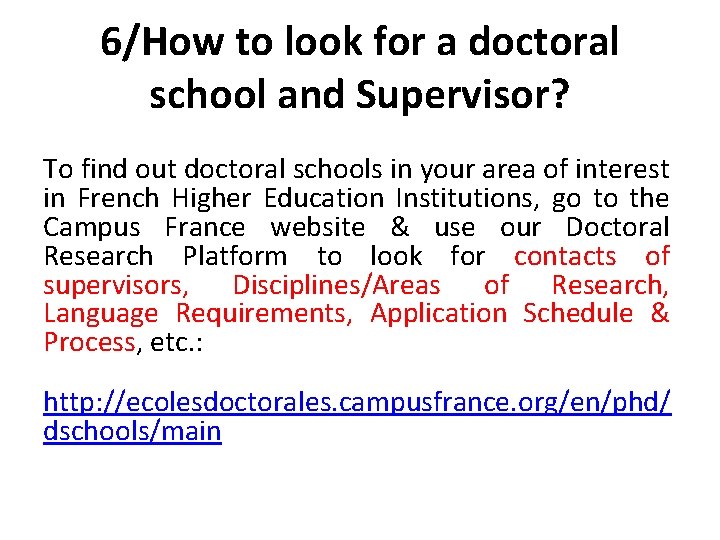 6/How to look for a doctoral school and Supervisor?

To find out doctoral schools in your area of interest in French Higher Education Institutions, go to the Campus France website & use our Doctoral Research Platform to look for contacts of supervisors, Disciplines/Areas of Research, Language Requirements, Application Schedule & Process, etc.:

http://ecolesdoctorales.campusfrance.org/en/phd/dschools/main